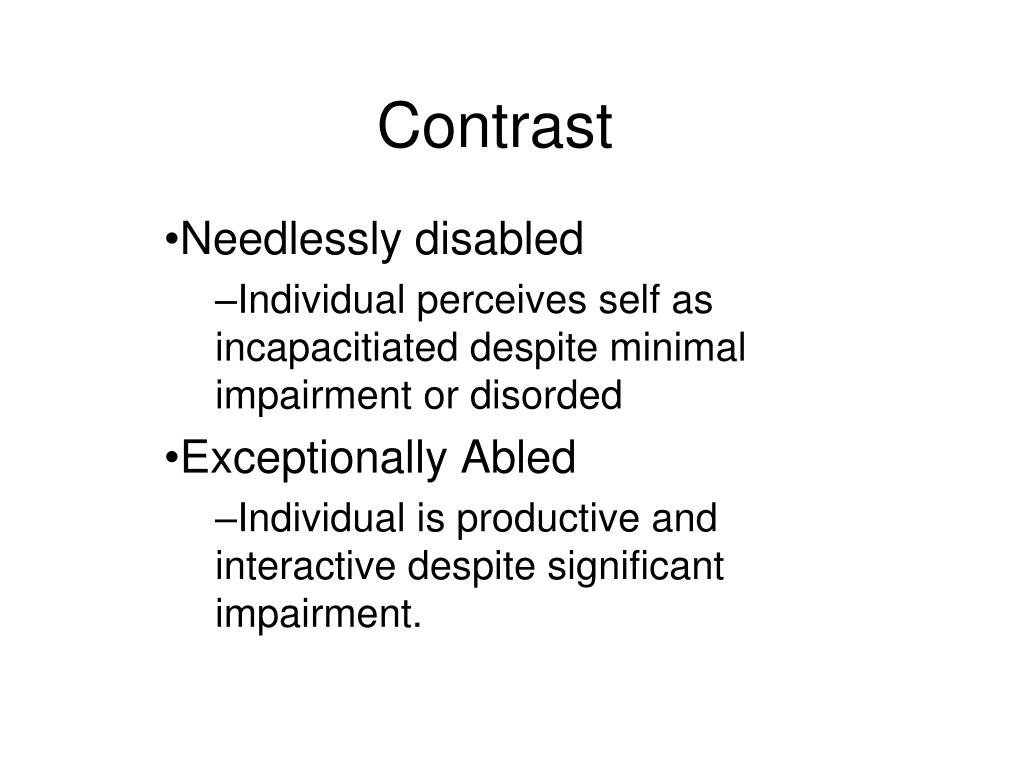 Contrast

•Needlessly disabled

–Individual perceives self as incapacitiated despite minimal impairment or disorded

•Exceptionally Abled

–Individual is productive and interactive despite significant impairment.